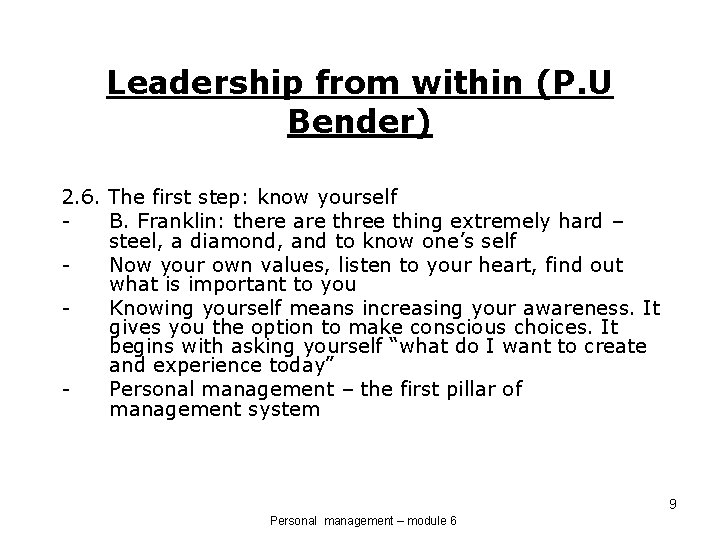 Leadership from within (P.U Bender)

2.6. The first step: know yourself

- B. Franklin: there are three thing extremely hard – steel, a diamond, and to know one’s self
- Now your own values, listen to your heart, find out what is important to you
- Knowing yourself means increasing your awareness. It gives you the option to make conscious choices. It begins with asking yourself “what do I want to create and experience today”
- Personal management – the first pillar of management system

9

Personal management – module 6